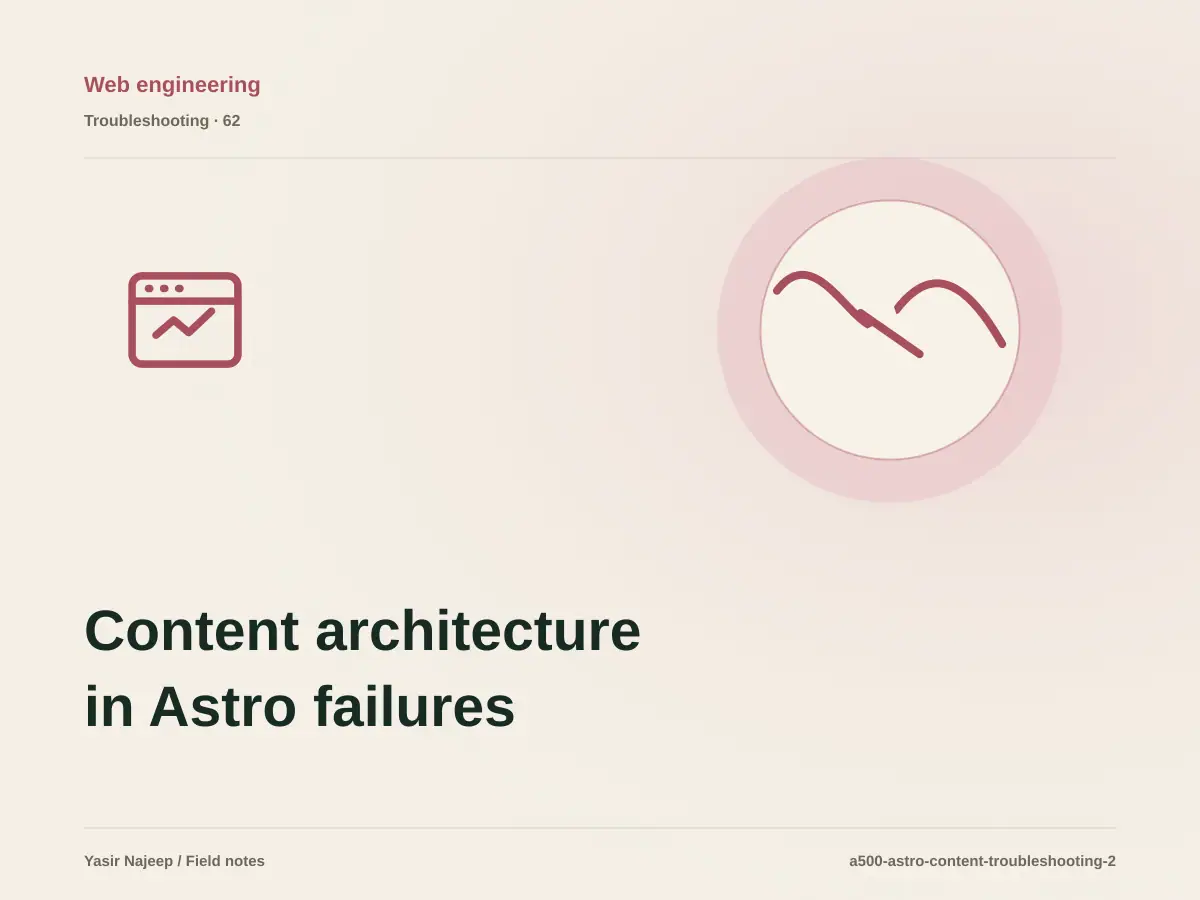 Web engineering

Troubleshooting · 62

Content architecture in Astro failures

Yasir Najeep / Field notes

a500-astro-content-troubleshooting-2